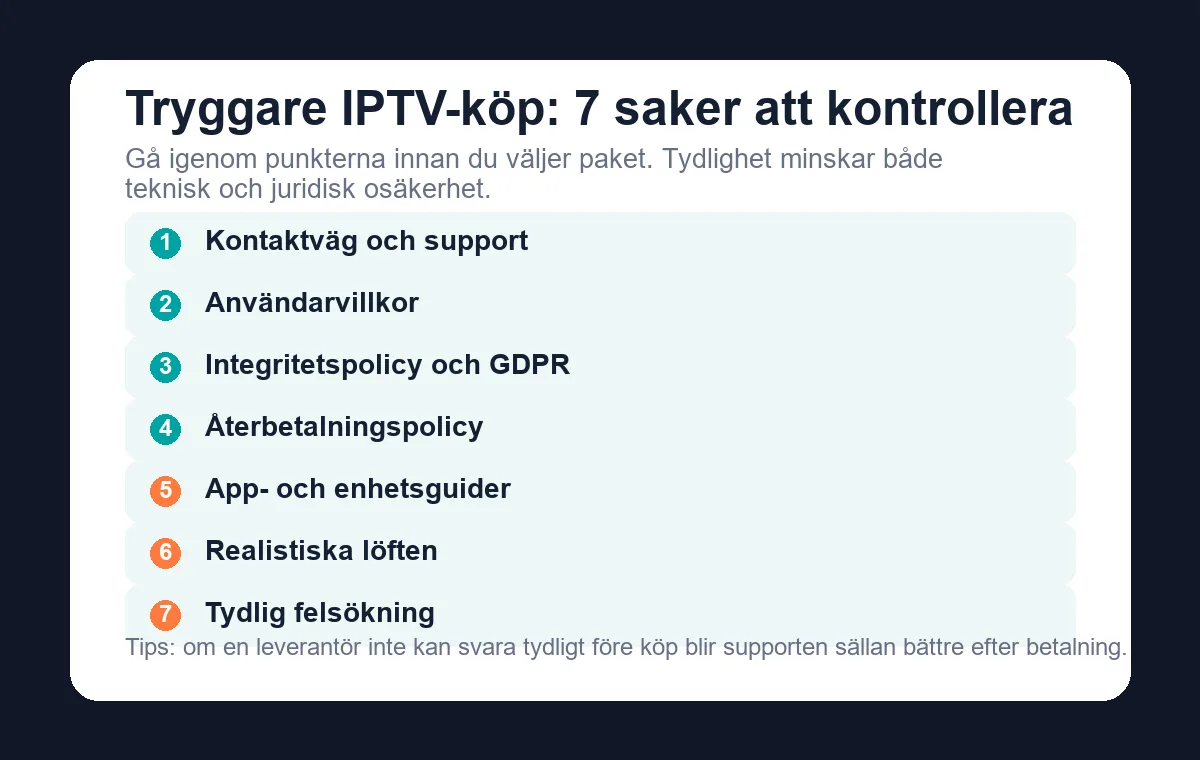 Tryggare IPTV-köp: 7 saker att kontrollera

Gå igenom punkterna innan du väljer paket. Tydlighet minskar både teknisk och juridisk osäkerhet.

1 Kontaktväg och support

2 Användarvillkor

3 Integritetspolicy och GDPR

4 Återbetalningspolicy

5 App- och enhetsguider

6 Realistiska löften

7 Tydlig felsökning

Tips: om en leverantör inte kan svara tydligt före köp blir supporten sällan bättre efter betalning.